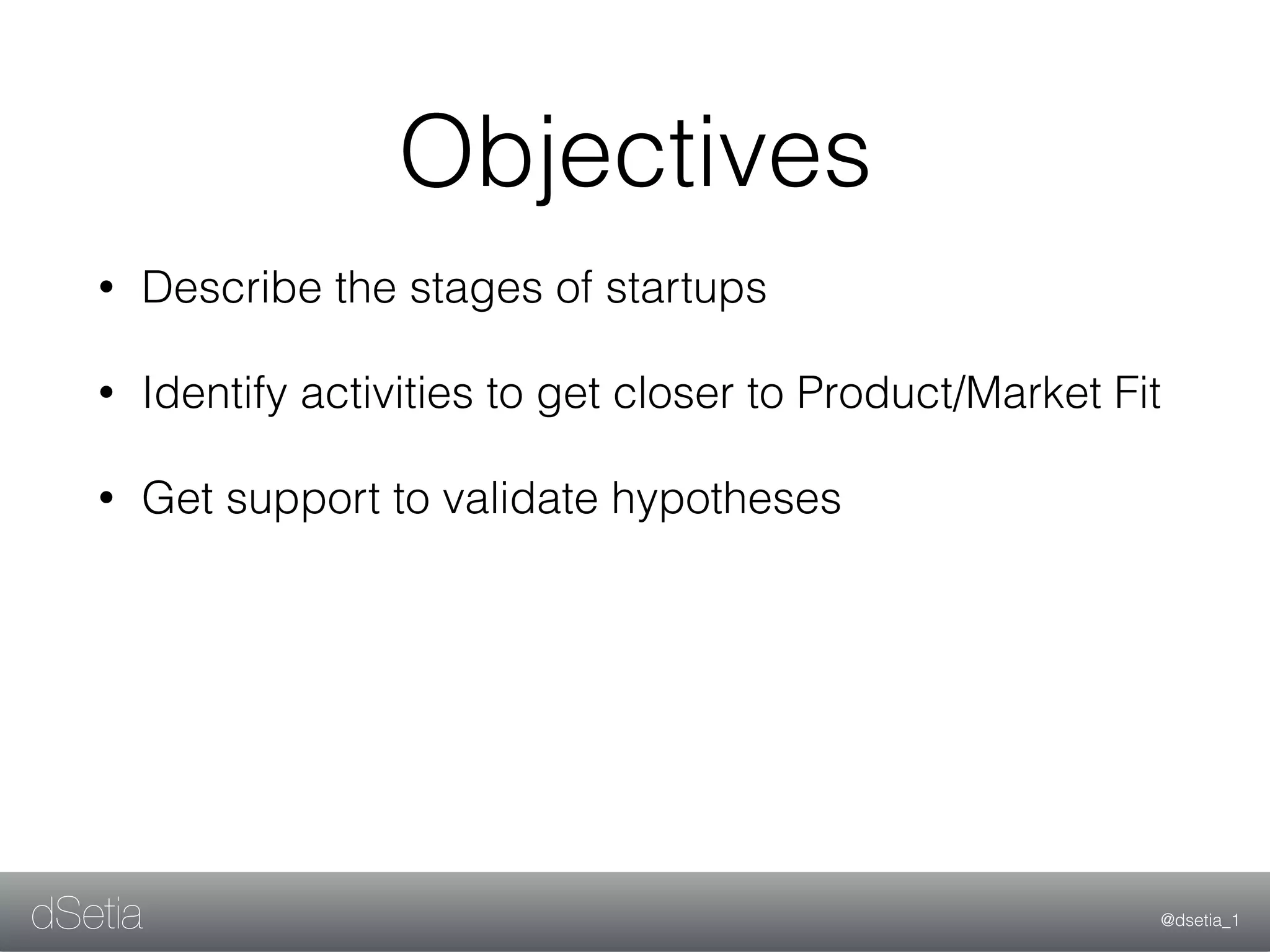 Objectives

• Describe the stages of startups

• Identify activities to get closer to Product/Market Fit

• Get support to validate hypotheses

dSetia

@dsetia_1